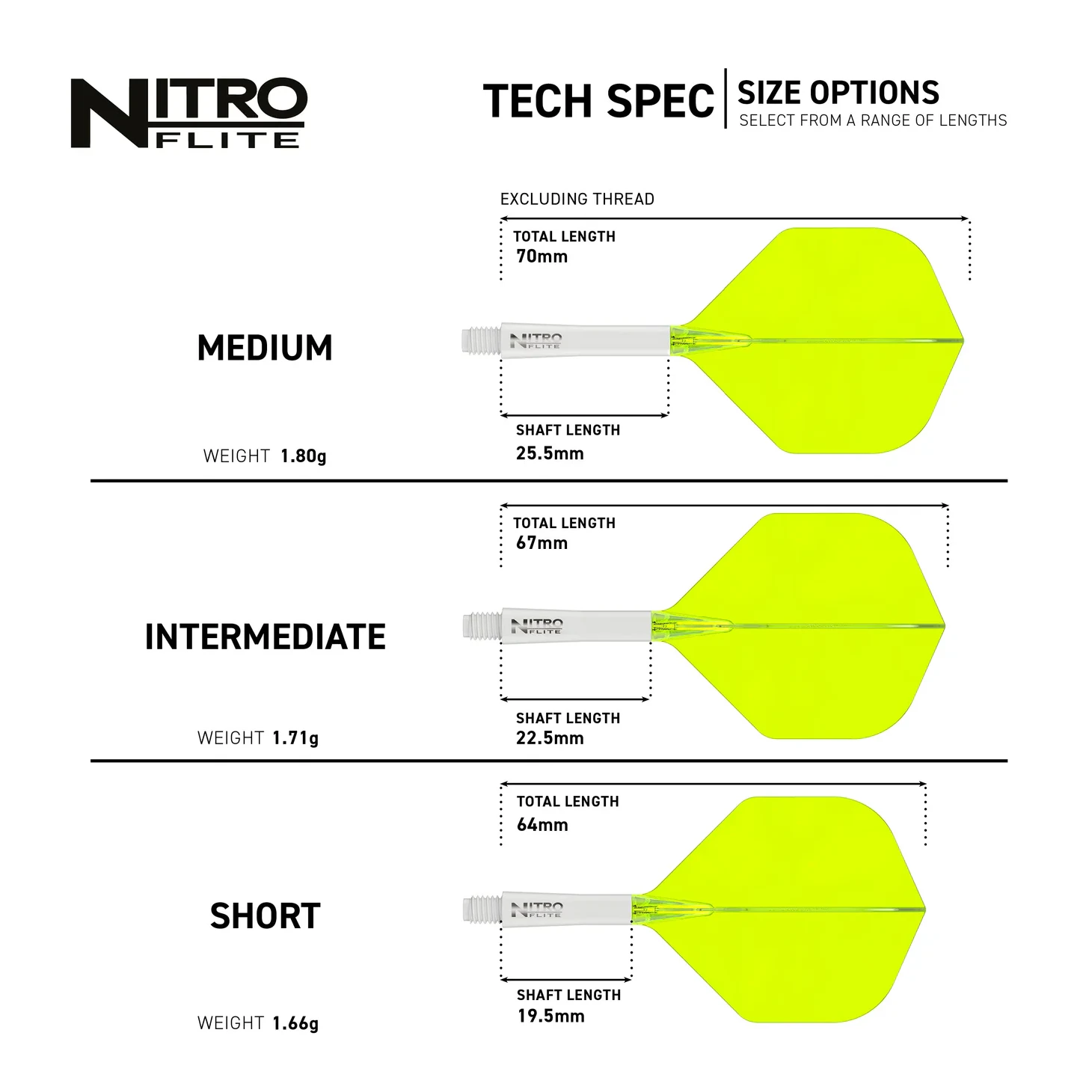 NITRO FLITE

TECH SPEC

SIZE OPTIONS
SELECT FROM A RANGE OF LENGTHS

EXCLUDING THREAD

TOTAL LENGTH
70mm

MEDIUM

NITRO FLITE

SHAFT LENGTH
25.5mm

WEIGHT 1.80g

TOTAL LENGTH
67mm

INTERMEDIATE

NITRO FLITE

SHAFT LENGTH
22.5mm

WEIGHT 1.71g

TOTAL LENGTH
64mm

SHORT

NITRO FLITE

SHAFT LENGTH
19.5mm

WEIGHT 1.66g